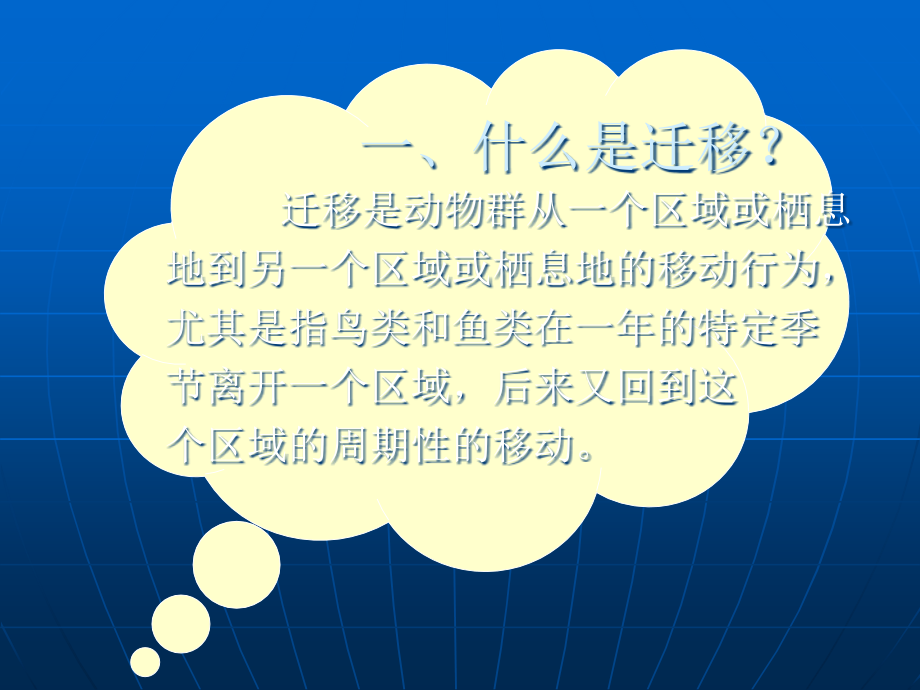 一、什么是迁移？

迁移是动物群从一个区域或栖息地到另一个区域或栖息地的移动行为，尤其是指鸟类和鱼类在一年的特定季节离开一个区域，后来又回到这个区域的周期性的移动。